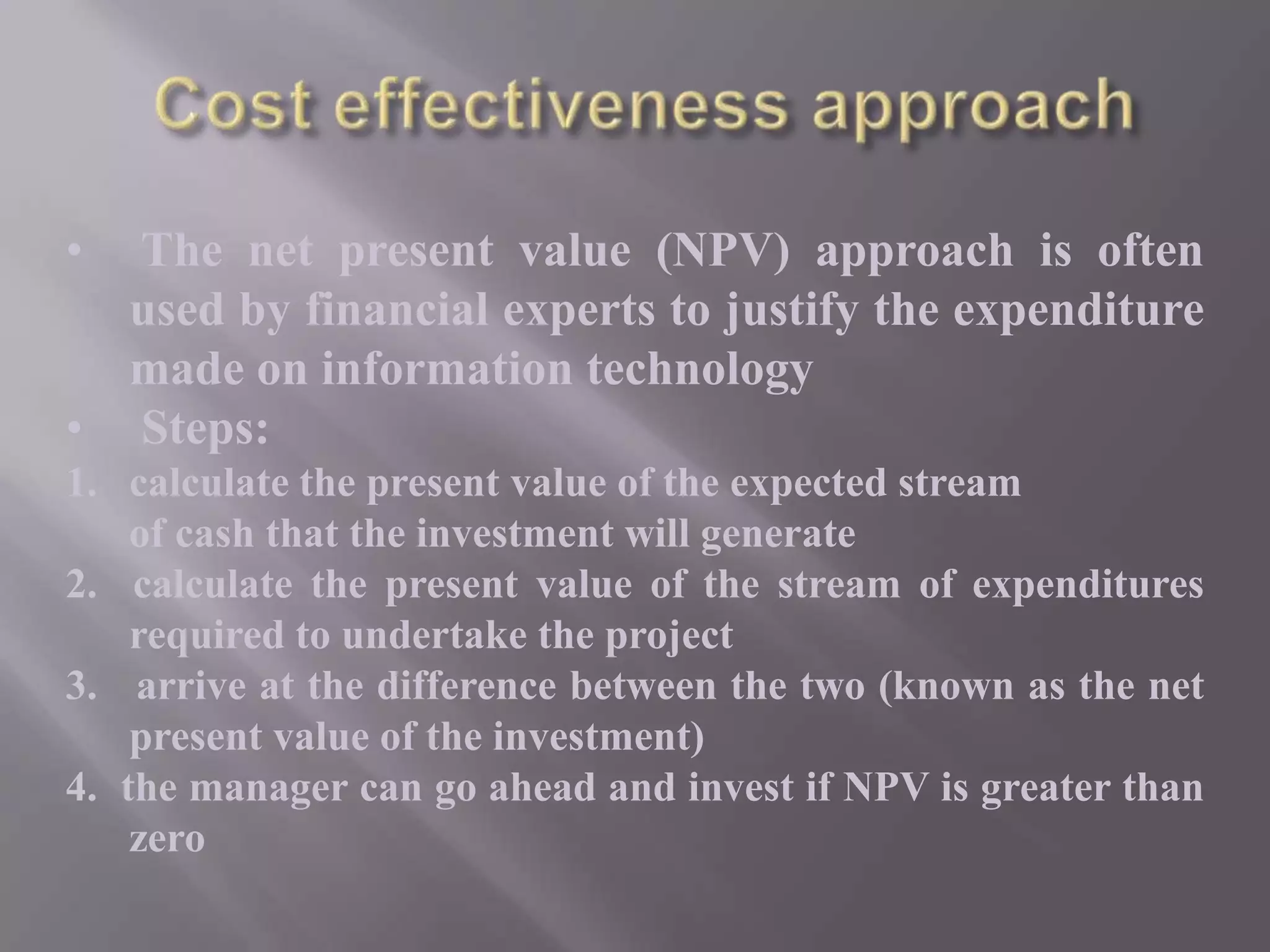 Cost effectiveness approach

• The net present value (NPV) approach is often used by financial experts to justify the expenditure made on information technology

• Steps:

1. calculate the present value of the expected stream of cash that the investment will generate

2. calculate the present value of the stream of expenditures required to undertake the project

3. arrive at the difference between the two (known as the net present value of the investment)

4. the manager can go ahead and invest if NPV is greater than zero